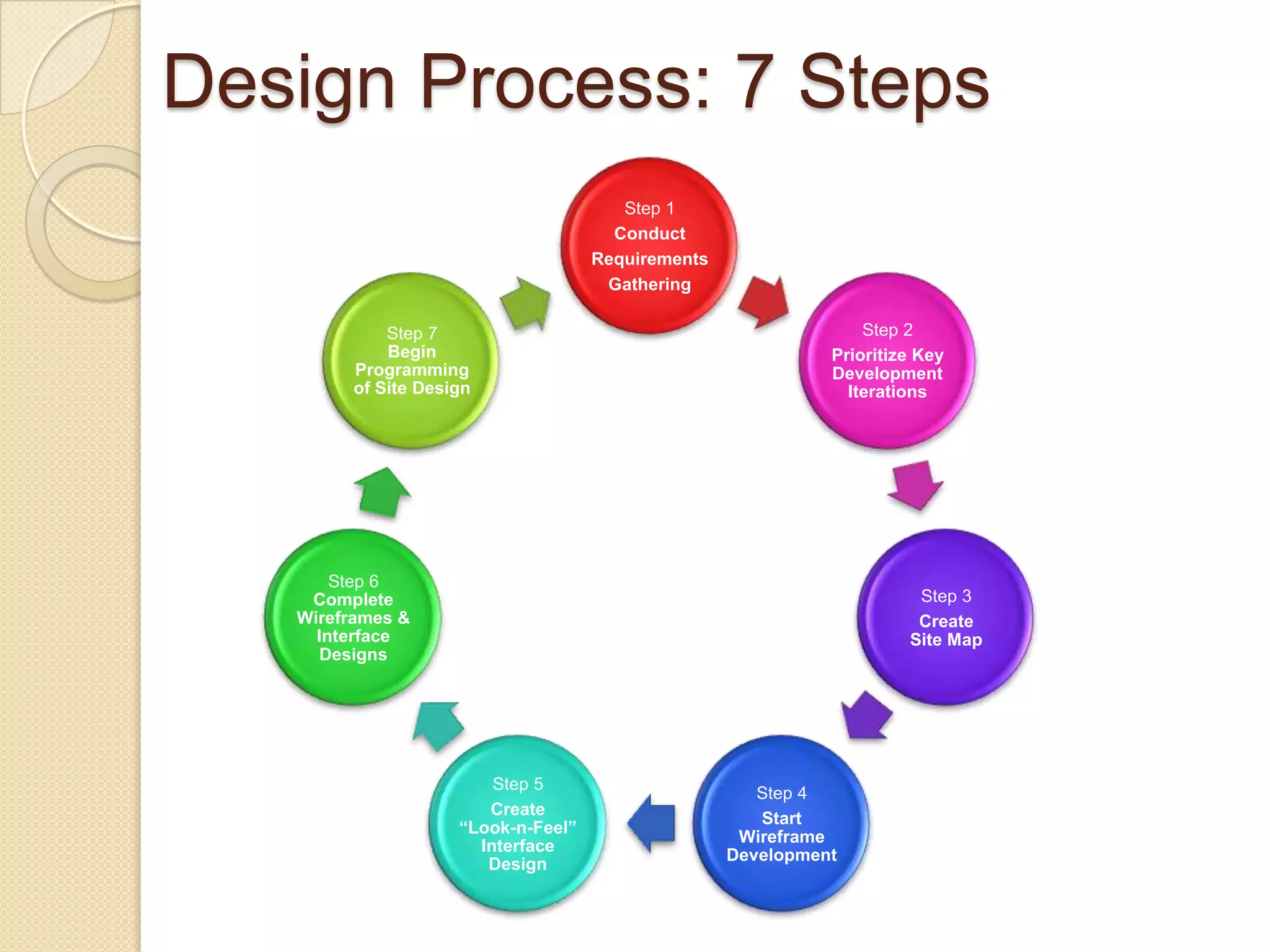 Design Process: 7 Steps

Step 1
Conduct Requirements Gathering

Step 2
Prioritize Key Development Iterations

Step 3
Create Site Map

Step 4
Start Wireframe Development

Step 5
Create “Look-n-Feel” Interface Design

Step 6
Complete Wireframes & Interface Designs

Step 7
Begin Programming of Site Design